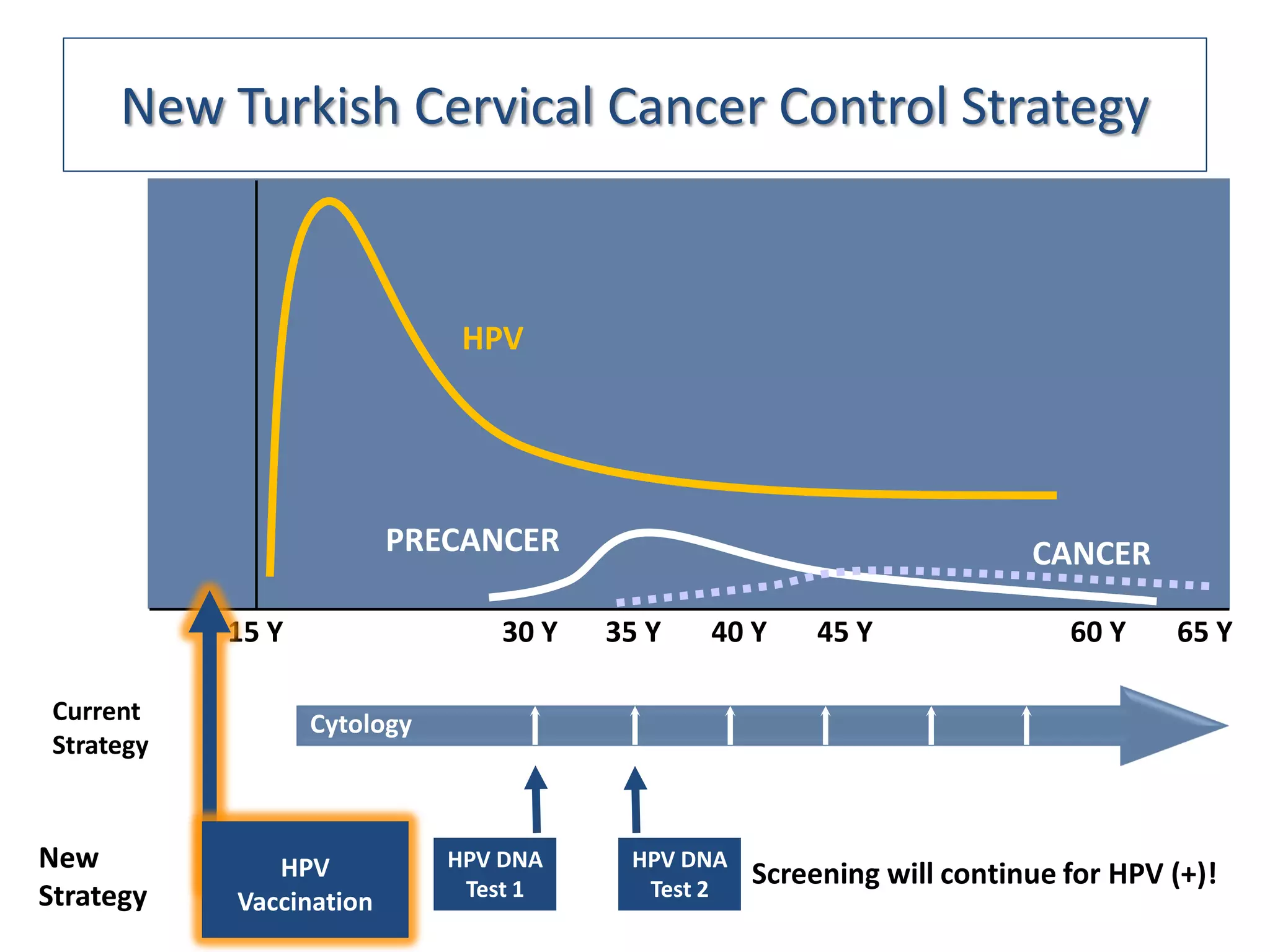 New Turkish Cervical Cancer Control Strategy

HPV

PRECANCER

CANCER

15 Y 30 Y 35 Y 40 Y 45 Y 60 Y 65 Y

Current Strategy

Cytology

New Strategy

HPV Vaccination

HPV DNA Test 1

HPV DNA Test 2

Screening will continue for HPV (+)!